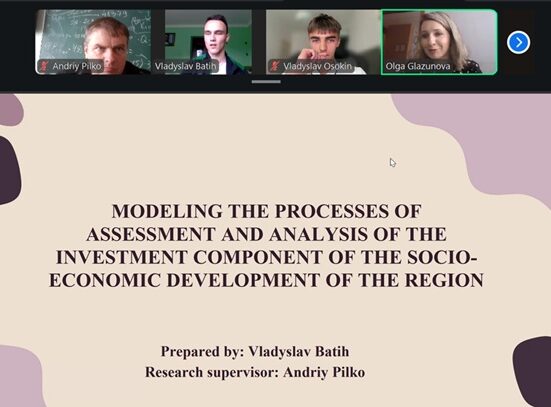 Andriy Pilko

Vladyslav Batih

Vladyslav Osokin

Olga Glazunova

MODELING THE PROCESSES OF ASSESSMENT AND ANALYSIS OF THE INVESTMENT COMPONENT OF THE SOCIO-ECONOMIC DEVELOPMENT OF THE REGION

Prepared by: Vladyslav Batih
Research supervisor: Andriy Pilko